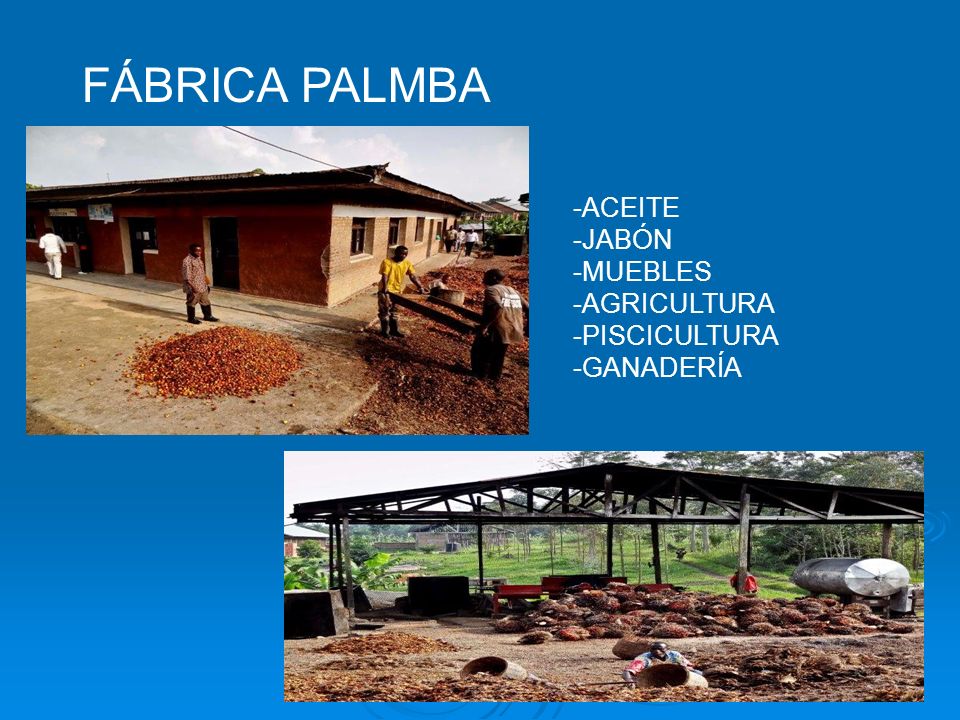 FÁBRICA PALMBA

-ACEITE
-JABÓN
-MUEBLES
-AGRICULTURA
-PISCICULTURA
-GANADERÍA